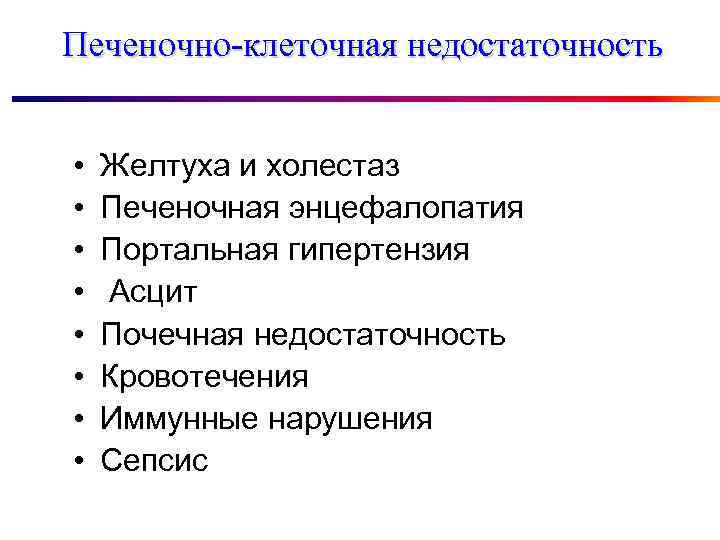 Печеночно-клеточная недостаточность

• Желтуха и холестаз
• Печеночная энцефалопатия
• Портальная гипертензия
• Асцит
• Почечная недостаточность
• Кровотечения
• Иммунные нарушения
• Сепсис